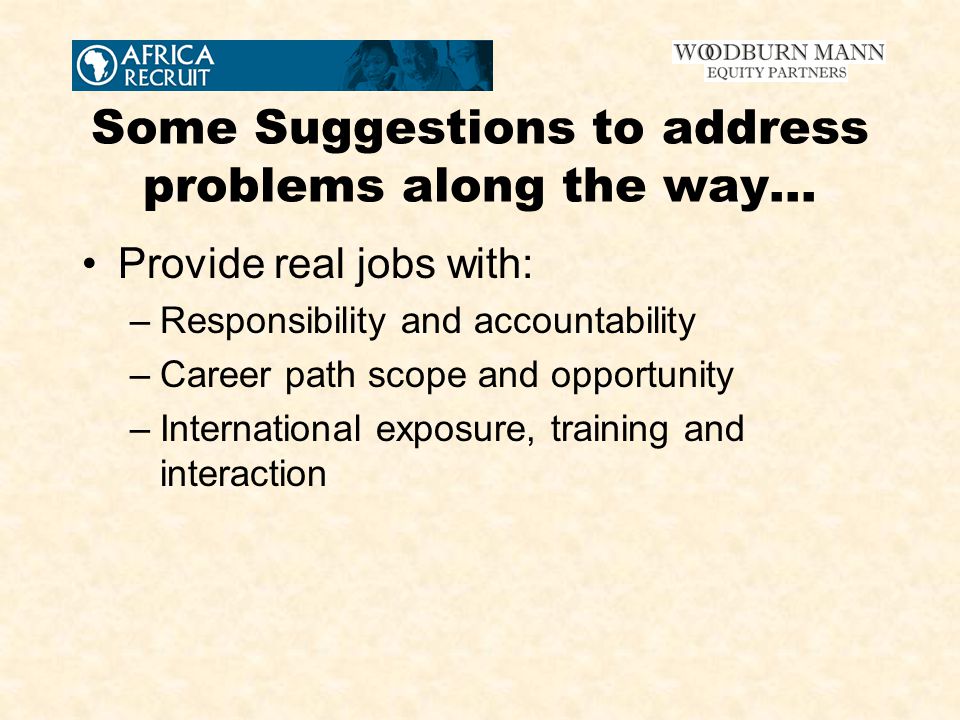 AFRICA RECRUIT

WOODBURN MANN
EQUITY PARTNERS

Some Suggestions to address problems along the way…

• Provide real jobs with:
– Responsibility and accountability
– Career path scope and opportunity
– International exposure, training and interaction